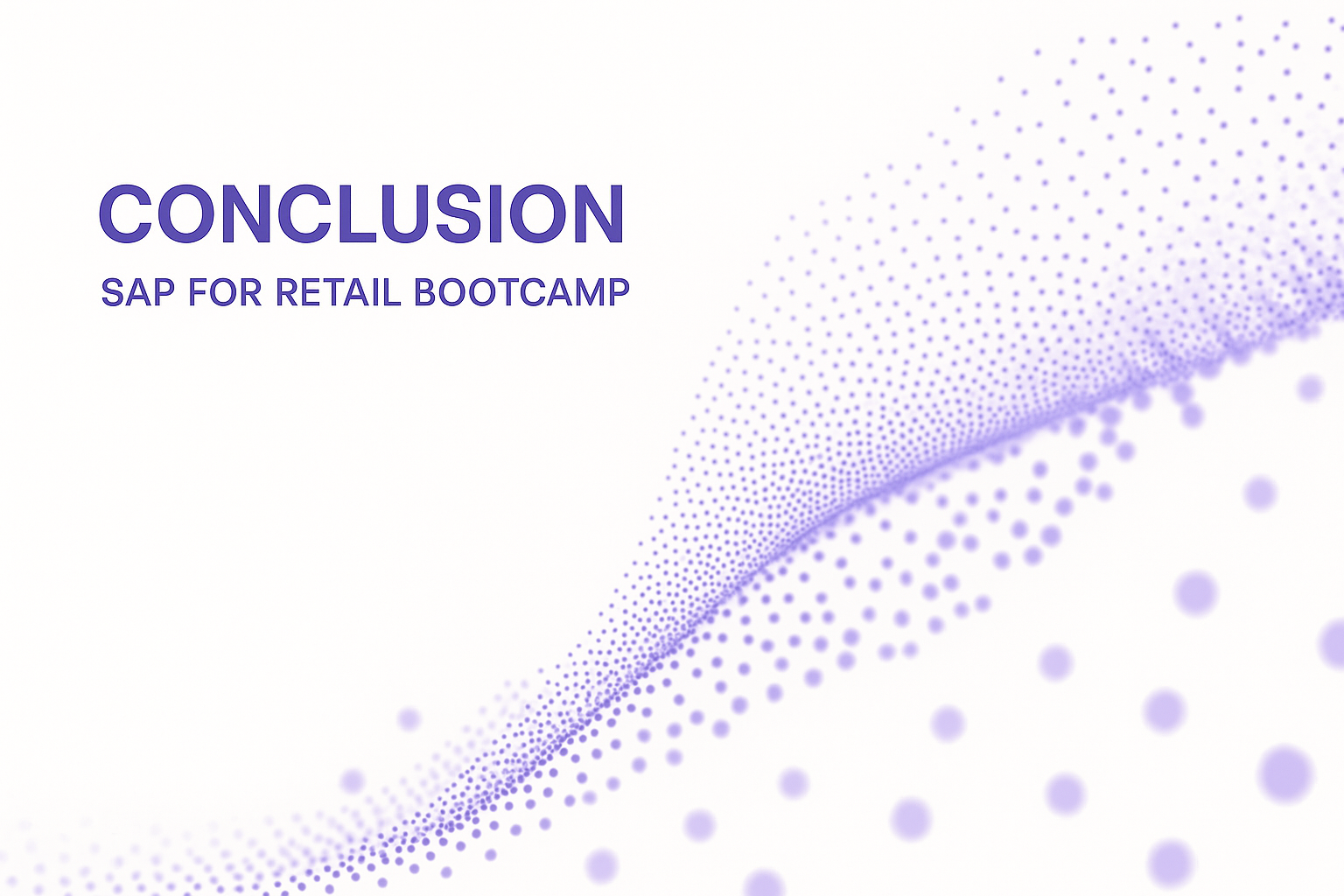 CONCLUSION

SAP FOR RETAIL BOOTCAMP